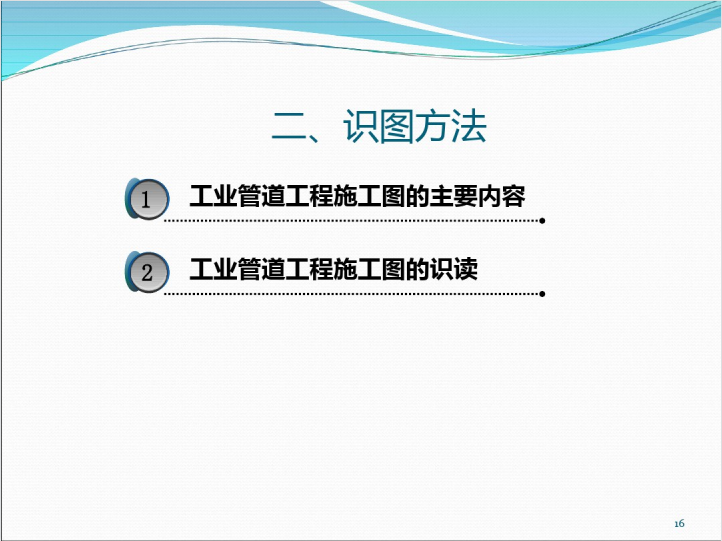 二、识图方法

1 工业管道工程施工图的主要内容

2 工业管道工程施工图的识读

16